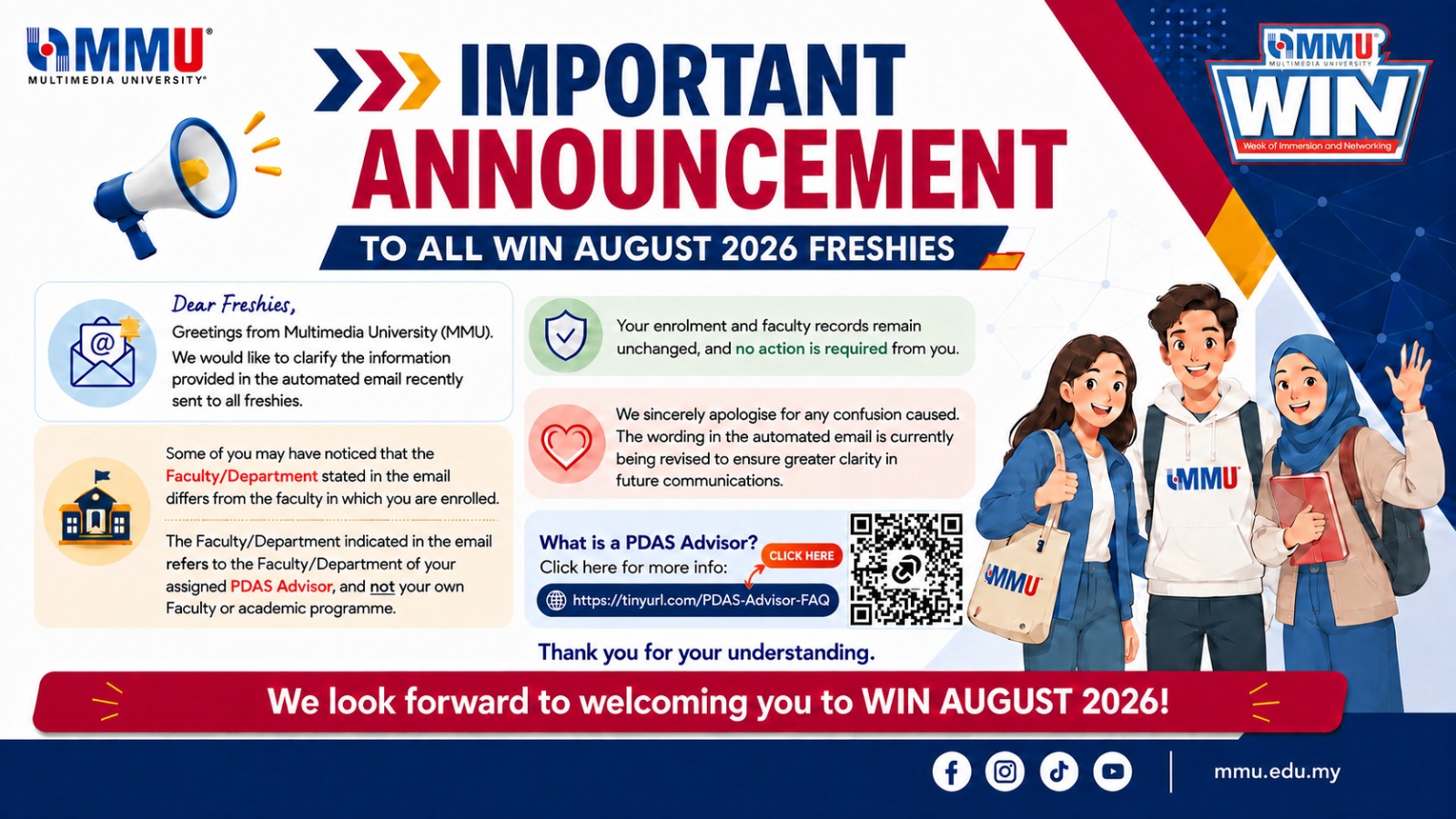 MMU
MULTIMEDIA UNIVERSITY

IMPORTANT ANNOUNCEMENT

TO ALL WIN AUGUST 2026 FRESHIES

MMU
MULTIMEDIA UNIVERSITY
WIN
Week of Immersion and Networking

Dear Freshies,
Greetings from Multimedia University (MMU). We would like to clarify the information provided in the automated email recently sent to all freshies.

Some of you may have noticed that the Faculty/Department stated in the email differs from the faculty in which you are enrolled.

The Faculty/Department indicated in the email refers to the Faculty/Department of your assigned PDAS Advisor, and not your own Faculty or academic programme.

Your enrolment and faculty records remain unchanged, and no action is required from you.

We sincerely apologise for any confusion caused. The wording in the automated email is currently being revised to ensure greater clarity in future communications.

What is a PDAS Advisor?
Click here for more info:
CLICK HERE
https://tinyurl.com/PDAS-Advisor-FAQ

Thank you for your understanding.

MMU
MMU

We look forward to welcoming you to WIN AUGUST 2026!

mmu.edu.my